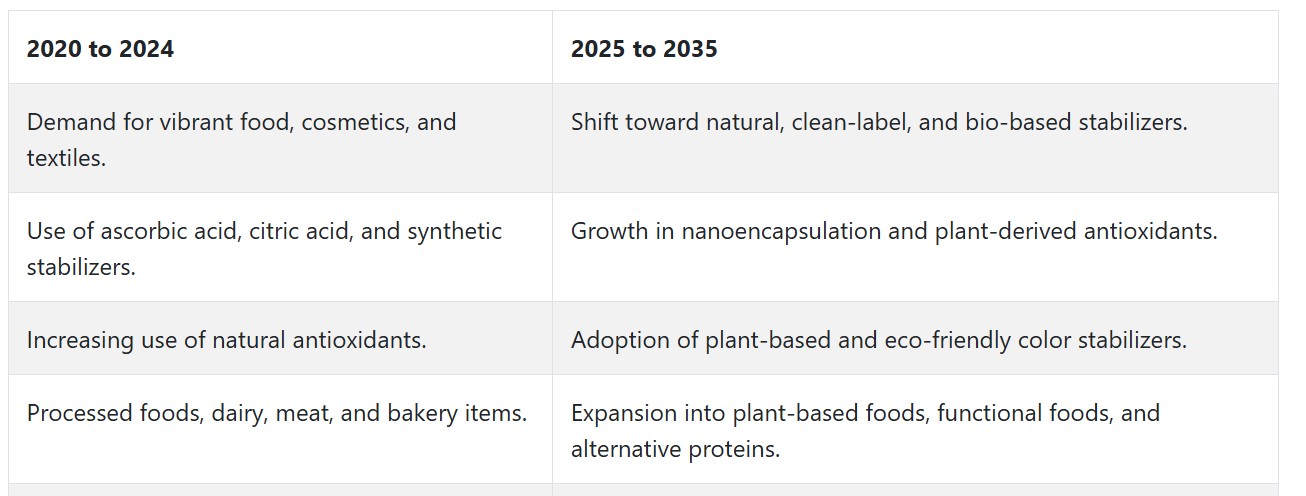 | 2020 to 2024 | 2025 to 2035 |
|---|---|
| Demand for vibrant food, cosmetics, and textiles. | Shift toward natural, clean-label, and bio-based stabilizers. |
| Use of ascorbic acid, citric acid, and synthetic stabilizers. | Growth in nanoencapsulation and plant-derived antioxidants. |
| Increasing use of natural antioxidants. | Adoption of plant-based and eco-friendly color stabilizers. |
| Processed foods, dairy, meat, and bakery items. | Expansion into plant-based foods, functional foods, and alternative proteins. |